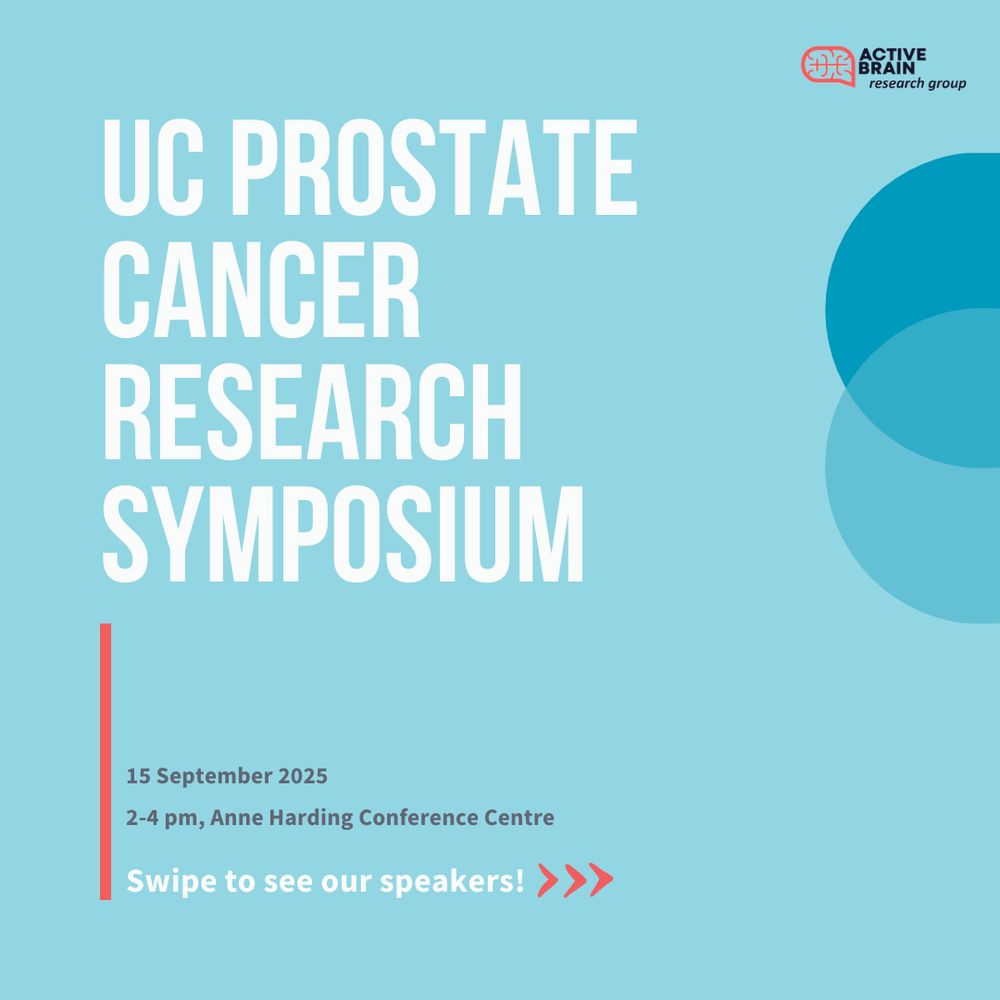 ACTIVE BRAIN
research group

UC PROSTATE CANCER RESEARCH SYMPOSIUM

15 September 2025

2-4 pm, Anne Harding Conference Centre

Swipe to see our speakers!